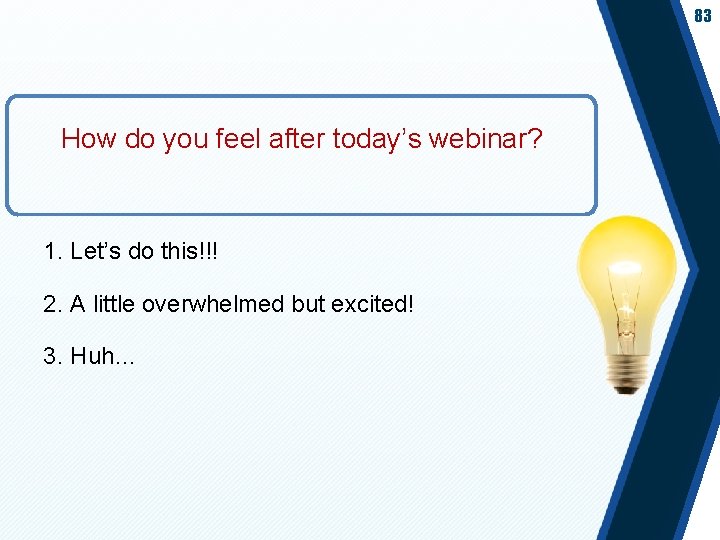 83

How do you feel after today’s webinar?

1. Let’s do this!!!

2. A little overwhelmed but excited!

3. Huh…